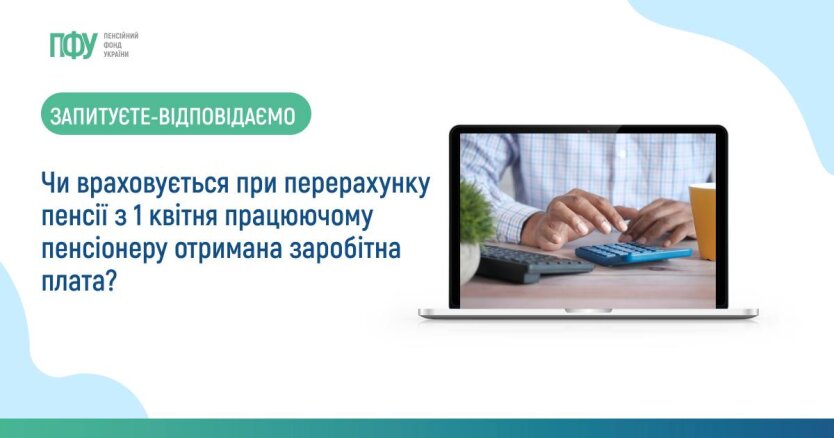 ПФУ ПЕНСІЙНИЙ ФОНД УКРАЇНИ

ЗАПИТУЄТЕ-ВІДПОВІДАЄМО

Чи враховується при перерахунку пенсії з 1 квітня працюючому пенсіонеру отримана заробітна плата?